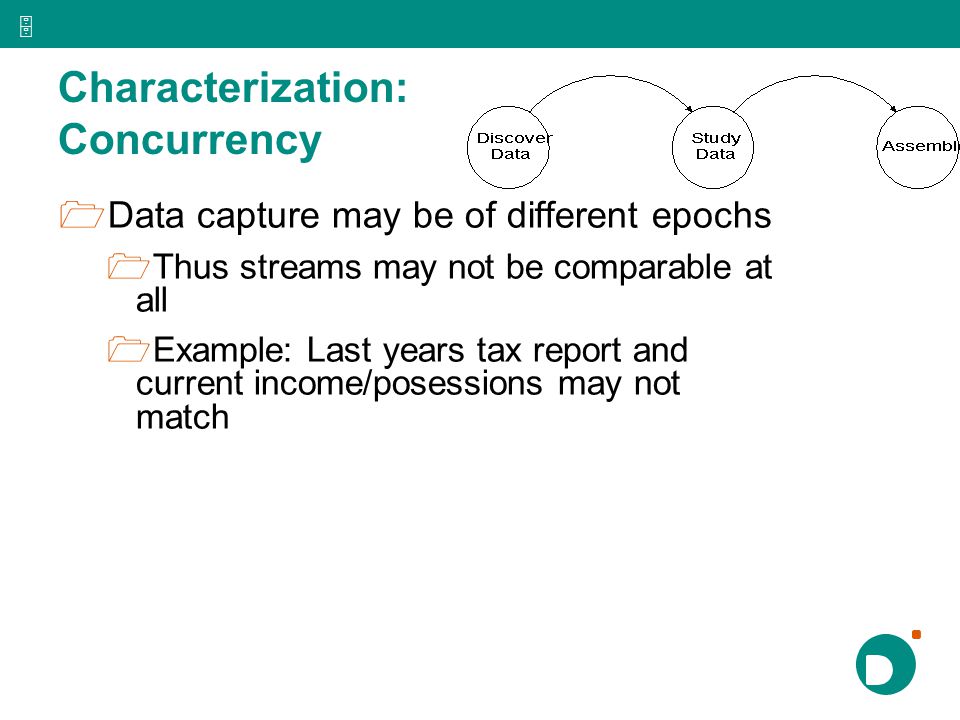 Characterization: Concurrency

Discover Data

Study Data

Assembl

Data capture may be of different epochs

Thus streams may not be comparable at all

Example: Last years tax report and current income/posessions may not match